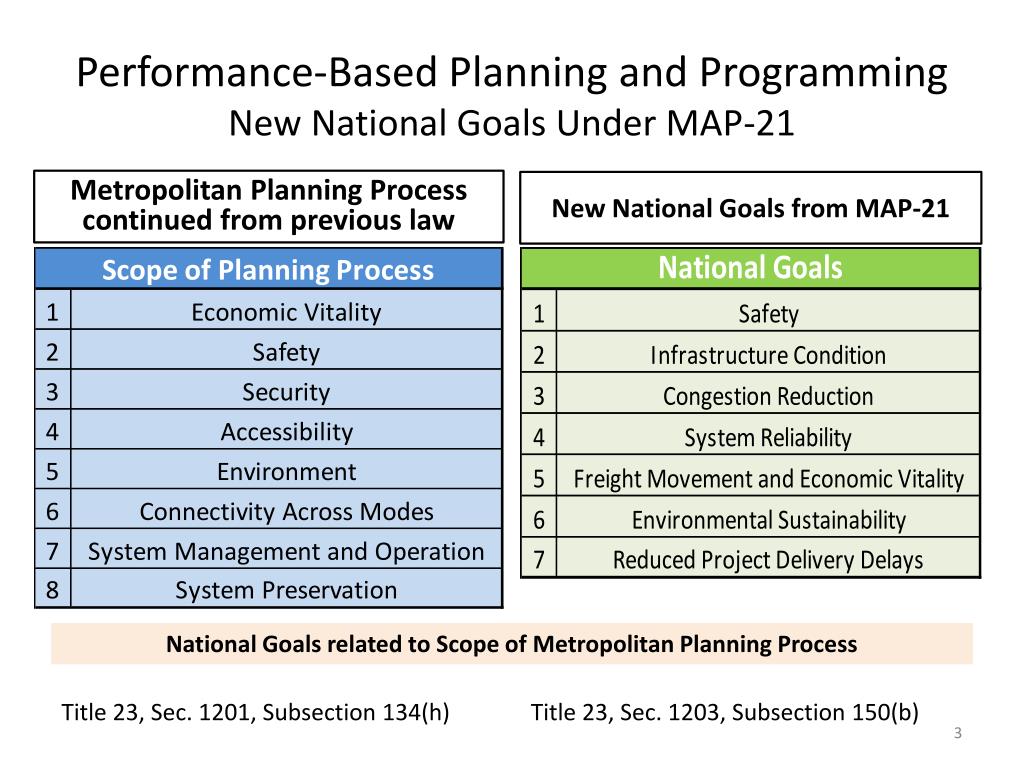 Performance-Based Planning and Programming
New National Goals Under MAP-21

Metropolitan Planning Process continued from previous law

| Scope of Planning Process | |
|---|---|
| 1 | Economic Vitality |
| 2 | Safety |
| 3 | Security |
| 4 | Accessibility |
| 5 | Environment |
| 6 | Connectivity Across Modes |
| 7 | System Management and Operation |
| 8 | System Preservation |

New National Goals from MAP-21

| National Goals | |
|---|---|
| 1 | Safety |
| 2 | Infrastructure Condition |
| 3 | Congestion Reduction |
| 4 | System Reliability |
| 5 | Freight Movement and Economic Vitality |
| 6 | Environmental Sustainability |
| 7 | Reduced Project Delivery Delays |

National Goals related to Scope of Metropolitan Planning Process

Title 23, Sec. 1201, Subsection 134(h)

Title 23, Sec. 1203, Subsection 150(b)

3